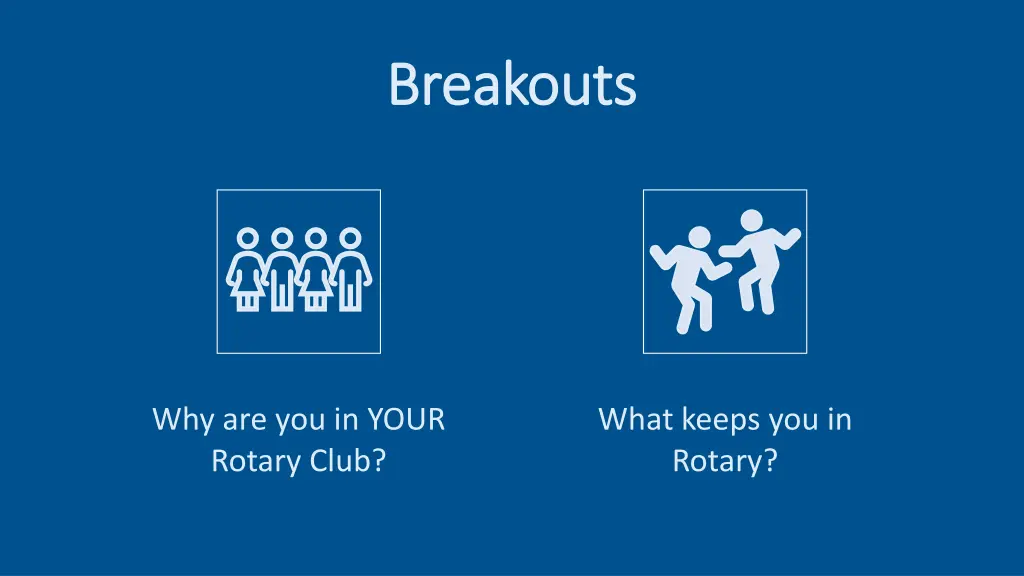 Breakouts

Why are you in YOUR Rotary Club?

What keeps you in Rotary?